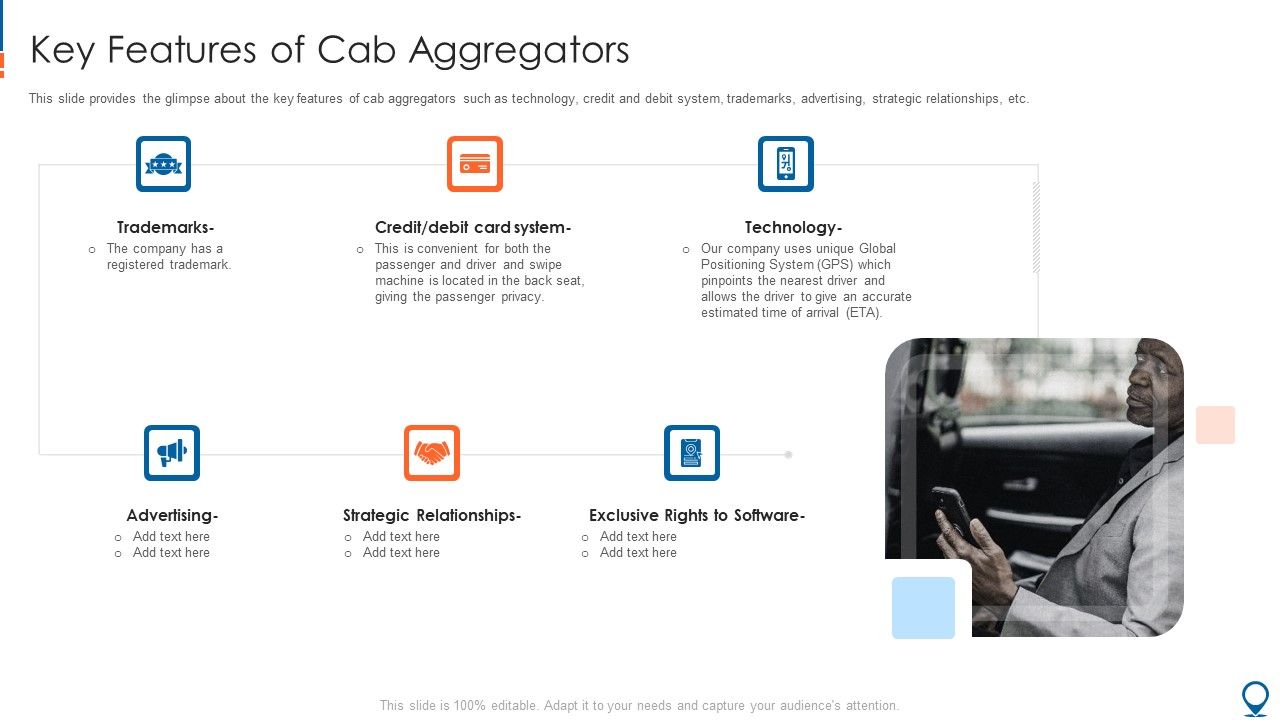 Key Features of Cab Aggregators

This slide provides the glimpse about the key features of cab aggregators such as technology, credit and debit system, trademarks, advertising, strategic relationships, etc.

Trademarks-
o The company has a registered trademark.

Credit/debit card system-
o This is convenient for both the passenger and driver and swipe machine is located in the back seat, giving the passenger privacy.

Technology-
o Our company uses unique Global Positioning System (GPS) which pinpoints the nearest driver and allows the driver to give an accurate estimated time of arrival (ETA).

Advertising-
o Add text here
o Add text here

Strategic Relationships-
o Add text here
o Add text here

Exclusive Rights to Software-
o Add text here
o Add text here

This slide is 100% editable. Adapt it to your needs and capture your audience's attention.